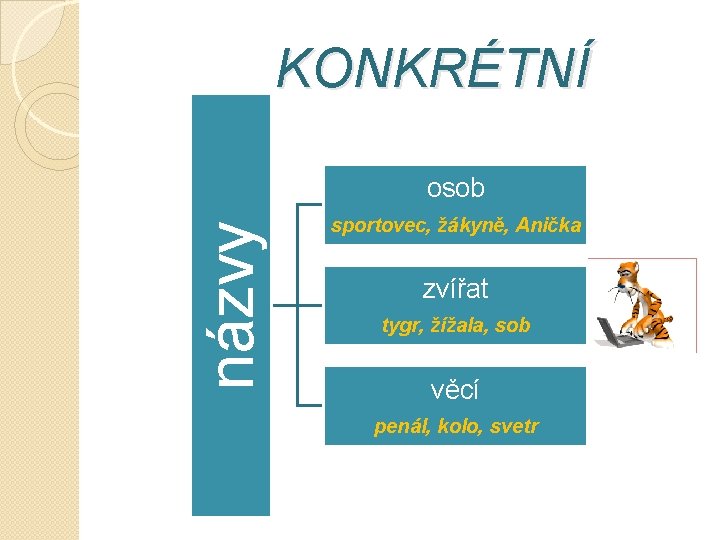 KONKRÉTNÍ

názvy

osob
sportovec, žákyně, Anička

zvířat
tygr, žížala, sob

věcí
penál, kolo, svetr